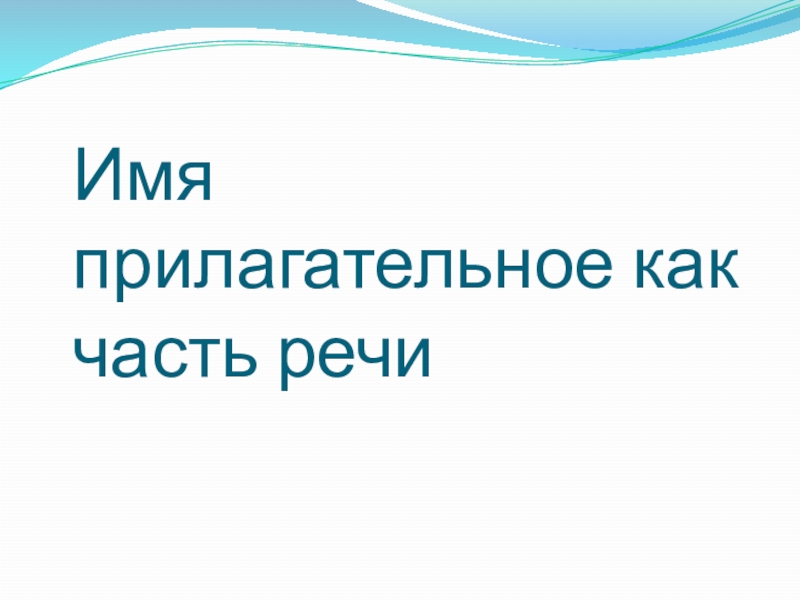 Имя прилагательное как часть речи